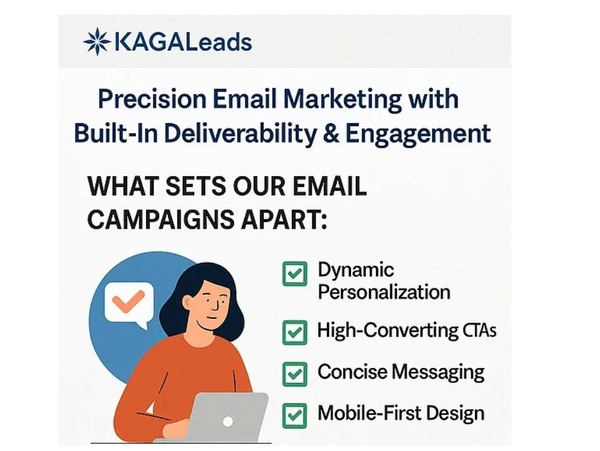 KAGALeads

Precision Email Marketing with Built-In Deliverability & Engagement

WHAT SETS OUR EMAIL CAMPAIGNS APART:

Dynamic Personalization

High-Converting CTAs

Concise Messaging

Mobile-First Design